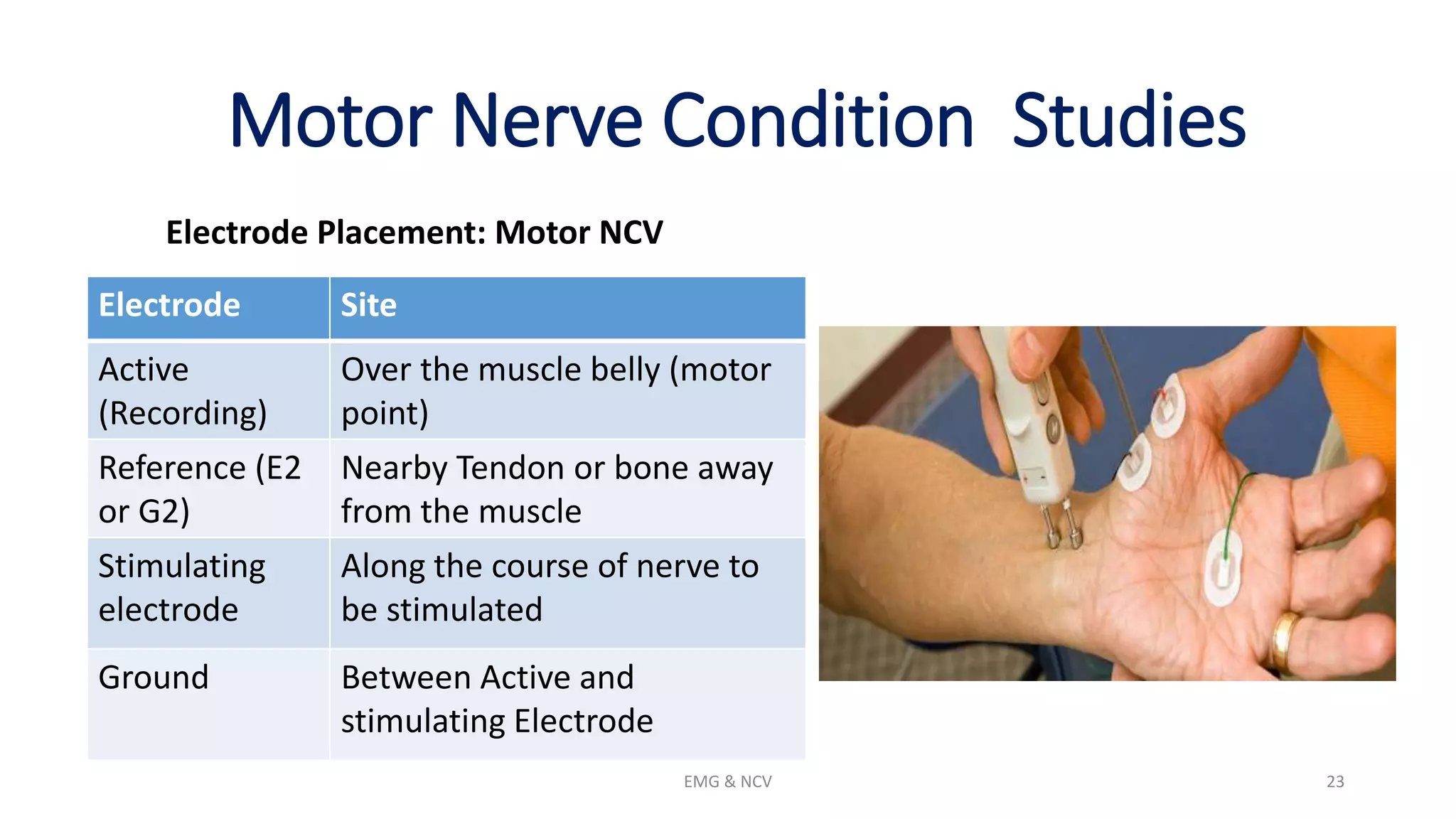 Motor Nerve Condition  Studies

Electrode Placement: Motor NCV

| Electrode | Site |
|---|---|
| Active (Recording) | Over the muscle belly (motor point) |
| Reference (E2 or G2) | Nearby Tendon or bone away from the muscle |
| Stimulating electrode | Along the course of nerve to be stimulated |
| Ground | Between Active and stimulating Electrode |

EMG & NCV

23